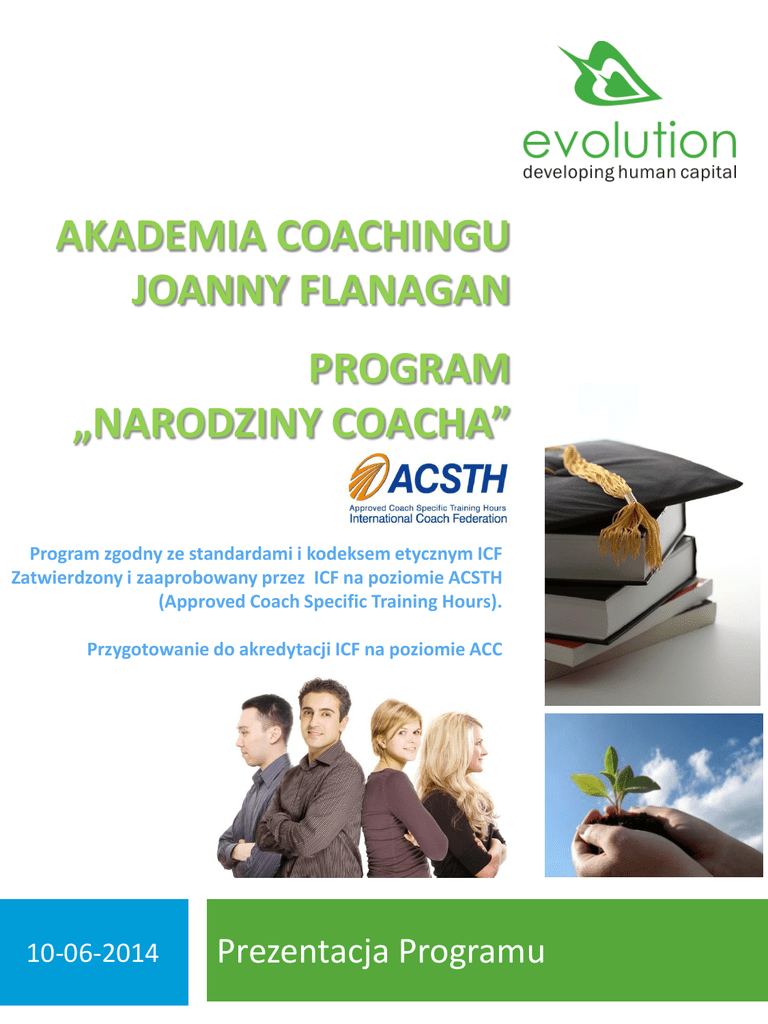 evolution
developing human capital

AKADEMIA COACHINGU JOANNY FLANAGAN

PROGRAM „NARODZINY COACHA”

ACSTH
Approved Coach Specific Training Hours
International Coach Federation

Program zgodny ze standardami i kodeksem etycznym ICF Zatwierdzony i zaaprobowany przez ICF na poziomie ACSTH (Approved Coach Specific Training Hours).

Przygotowanie do akredytacji ICF na poziomie ACC

10-06-2014

Prezentacja Programu